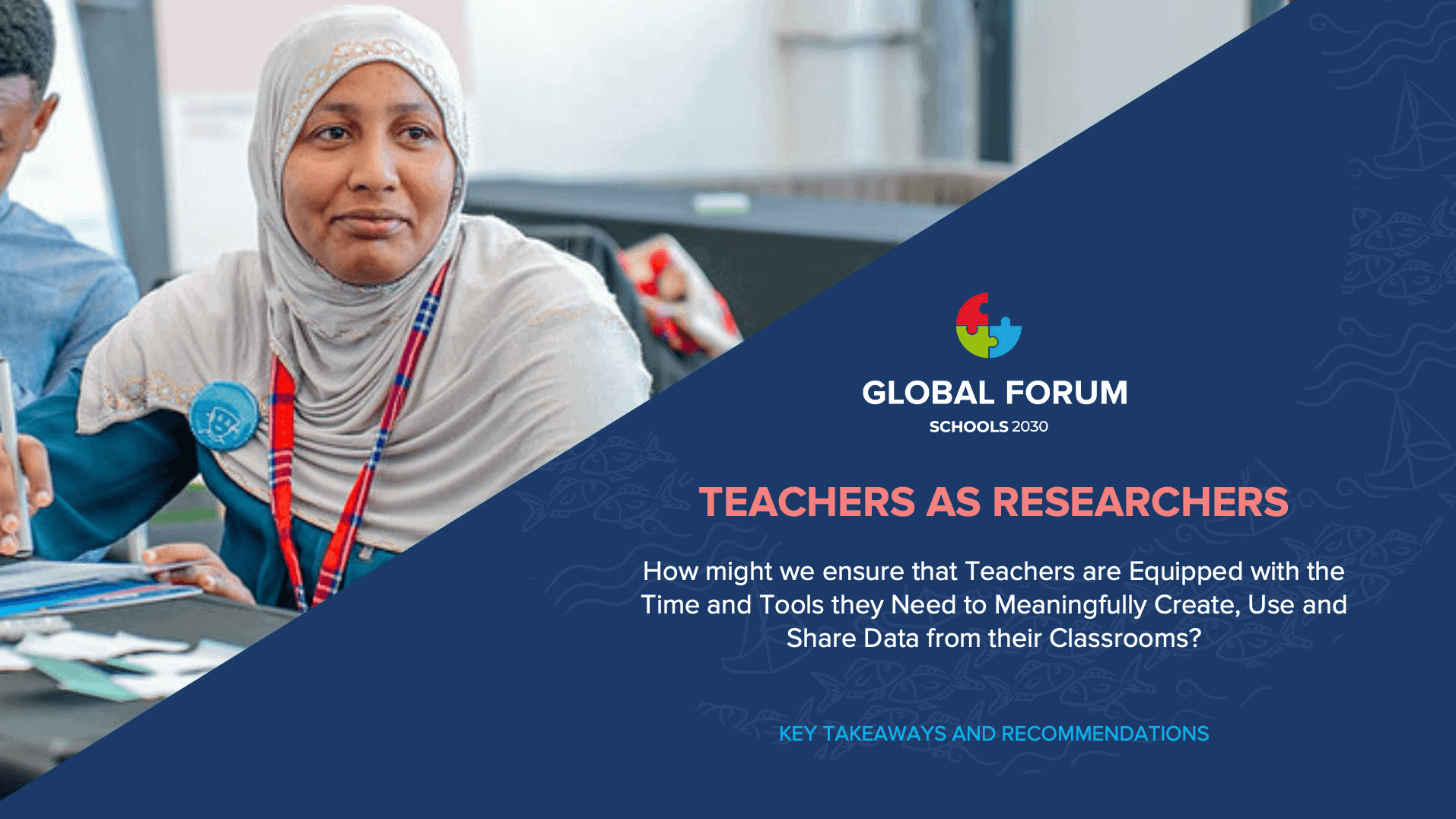 GLOBAL FORUM
SCHOOLS 2030

TEACHERS AS RESEARCHERS

How might we ensure that Teachers are Equipped with the Time and Tools they Need to Meaningfully Create, Use and Share Data from their Classrooms?

KEY TAKEAWAYS AND RECOMMENDATIONS